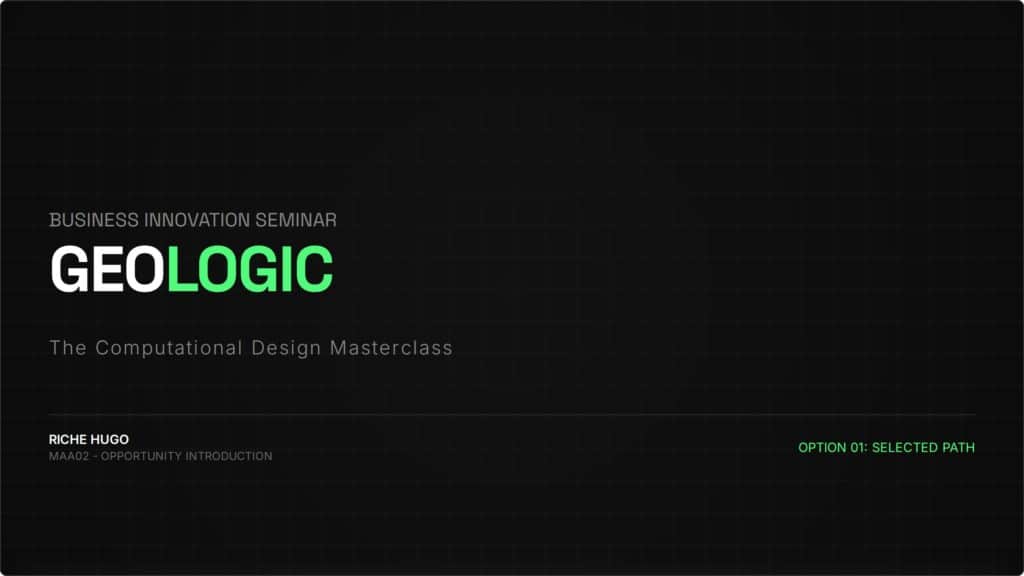 BUSINESS INNOVATION SEMINAR

GEOLOGIC

The Computational Design Masterclass

RICHE HUGO
MAA02 - OPPORTUNITY INTRODUCTION

OPTION 01: SELECTED PATH